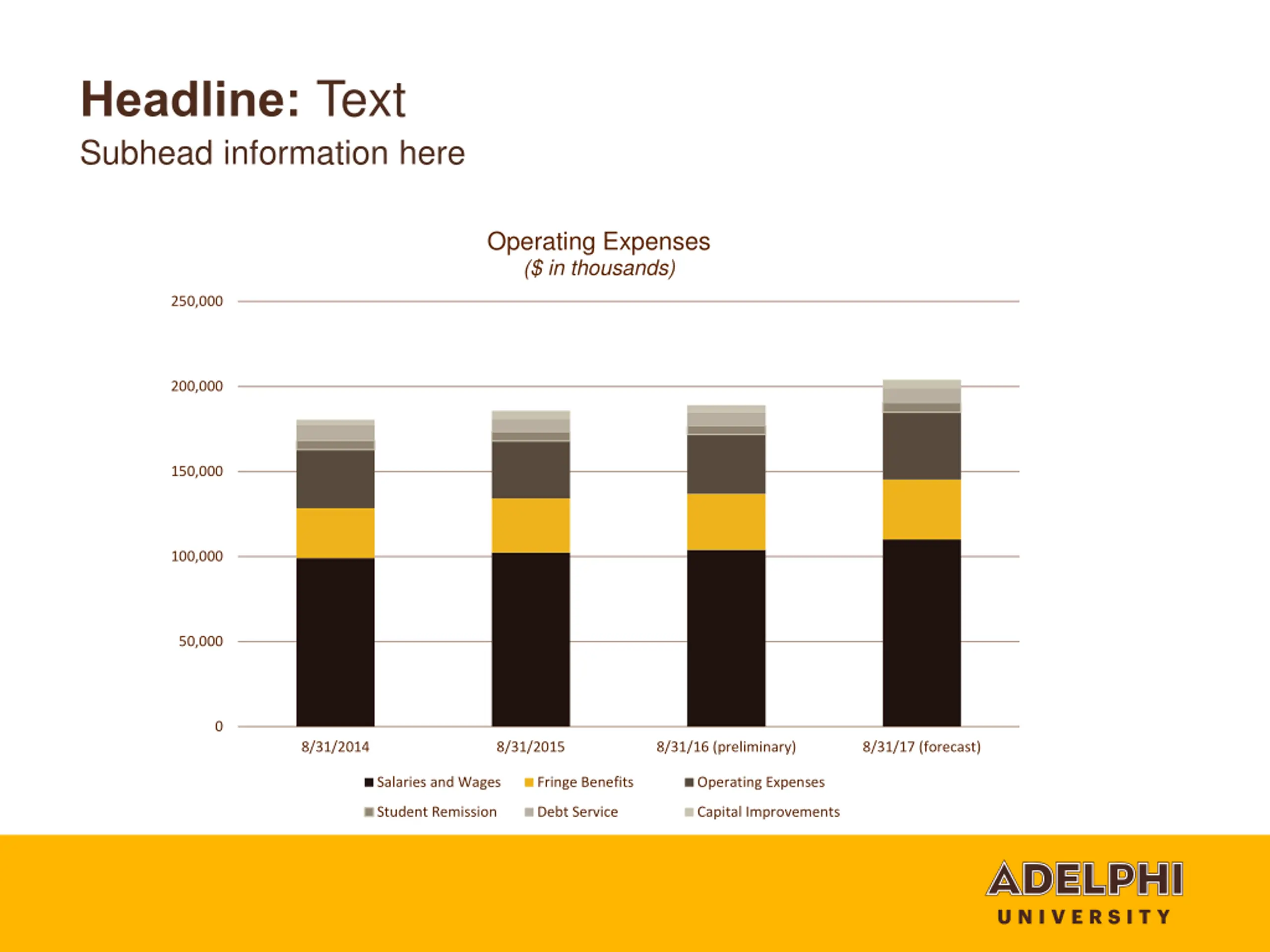 Headline: Text
Subhead information here

Operating Expenses
($ in thousands)

250,000
200,000
150,000
100,000
50,000
0

8/31/2014
8/31/2015
8/31/16 (preliminary)
8/31/17 (forecast)

Salaries and Wages
Fringe Benefits
Operating Expenses
Student Remission
Debt Service
Capital Improvements

ADELPHI
UNIVERSITY